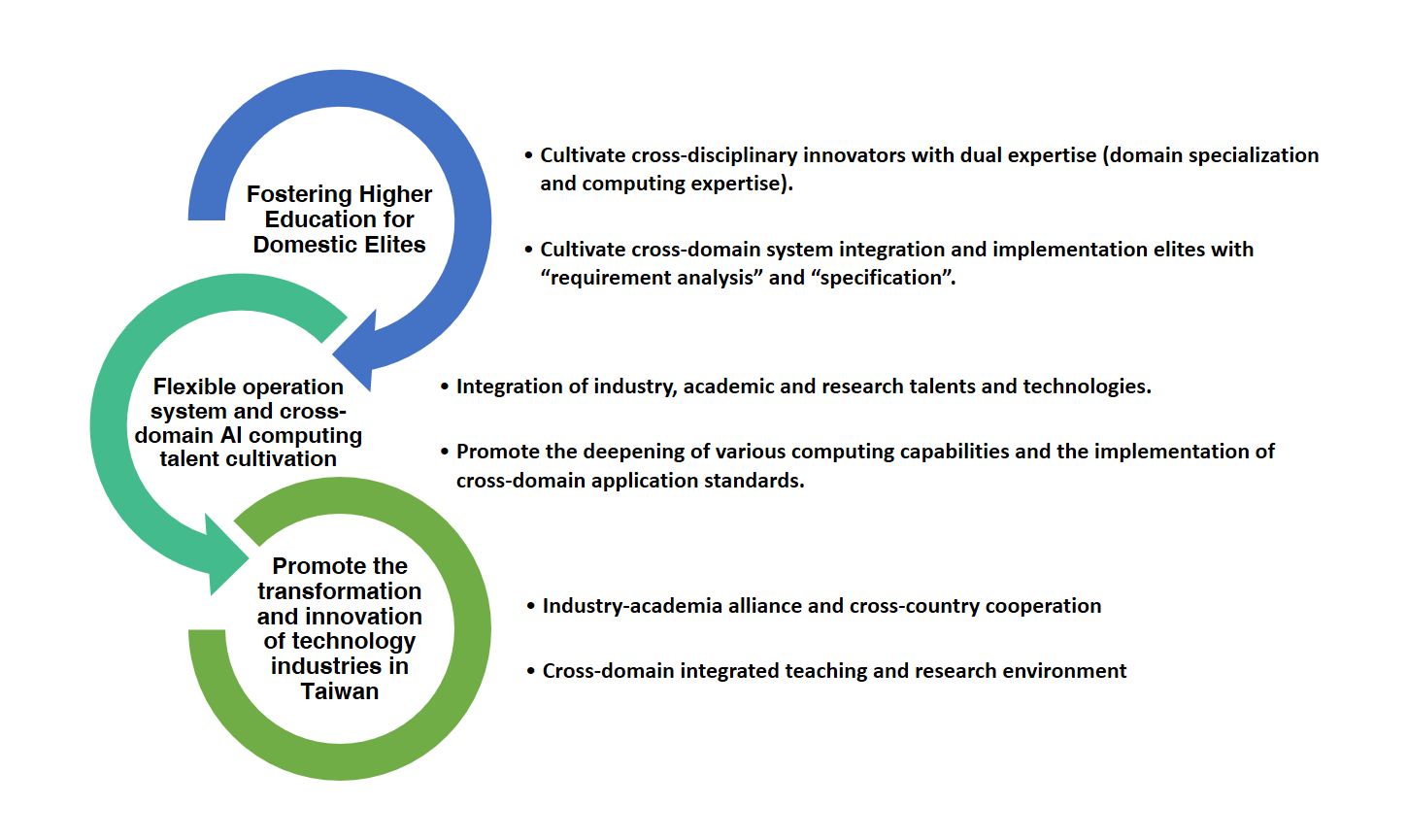 Fostering Higher Education for Domestic Elites

• Cultivate cross-disciplinary innovators with dual expertise (domain specialization and computing expertise).

• Cultivate cross-domain system integration and implementation elites with “requirement analysis” and “specification”.

Flexible operation system and cross-domain AI computing talent cultivation

• Integration of industry, academic and research talents and technologies.

• Promote the deepening of various computing capabilities and the implementation of cross-domain application standards.

Promote the transformation and innovation of technology industries in Taiwan

• Industry-academia alliance and cross-country cooperation

• Cross-domain integrated teaching and research environment